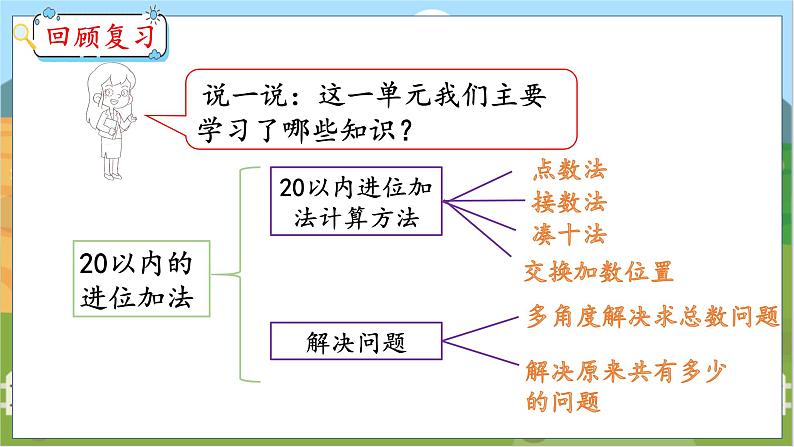 回顾复习

说一说：这一单元我们主要学习了哪些知识？

20以内的进位加法

20以内进位加法计算方法

点数法
接数法
凑十法
交换加数位置

解决问题

多角度解决求总数问题
解决原来共有多少的问题